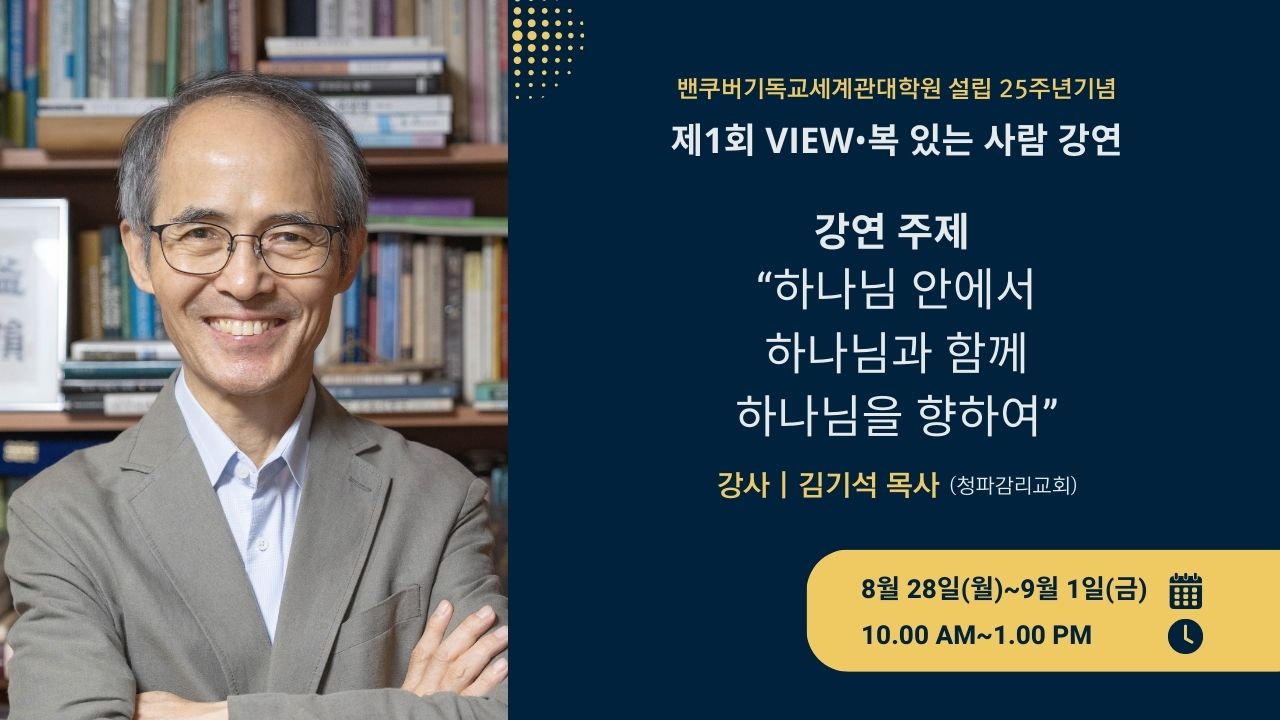 밴쿠버기독교세계관대학원 설립 25주년기념

제1회 VIEW•복 있는 사람 강연

강연 주제

“하나님 안에서 하나님과 함께 하나님을 향하여”

강사 | 김기석 목사 (청파감리교회)

8월 28일(월)~9월 1일(금)

10.00 AM~1.00 PM